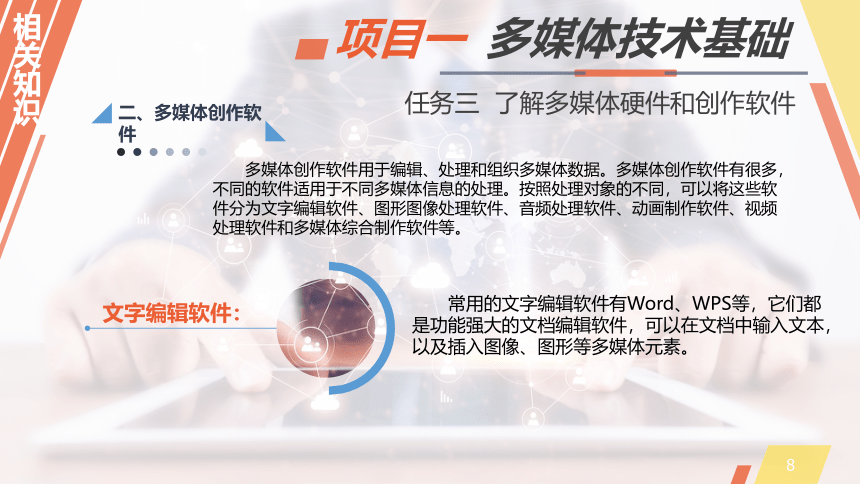 相关知识

项目一 多媒体技术基础

任务三 了解多媒体硬件和创作软件

二、多媒体创作软件

多媒体创作软件用于编辑、处理和组织多媒体数据。多媒体创作软件有很多，不同的软件适用于不同多媒体信息的处理。按照处理对象的不同，可以将这些软件分为文字编辑软件、图形图像处理软件、音频处理软件、动画制作软件、视频处理软件和多媒体综合制作软件等。

文字编辑软件：

常用的文字编辑软件有Word、WPS等，它们都是功能强大的文档编辑软件，可以在文档中输入文本，以及插入图像、图形等多媒体元素。

8